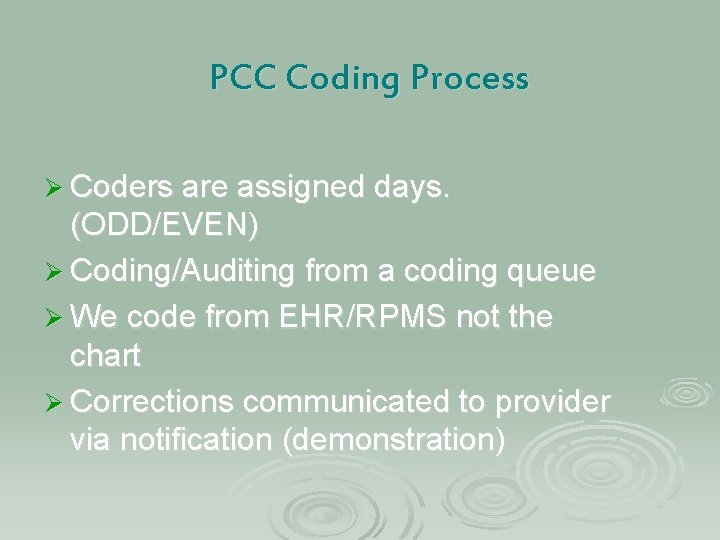 PCC Coding Process

➢ Coders are assigned days. (ODD/EVEN)
➢ Coding/Auditing from a coding queue
➢ We code from EHR/RPMS not the chart
➢ Corrections communicated to provider via notification (demonstration)